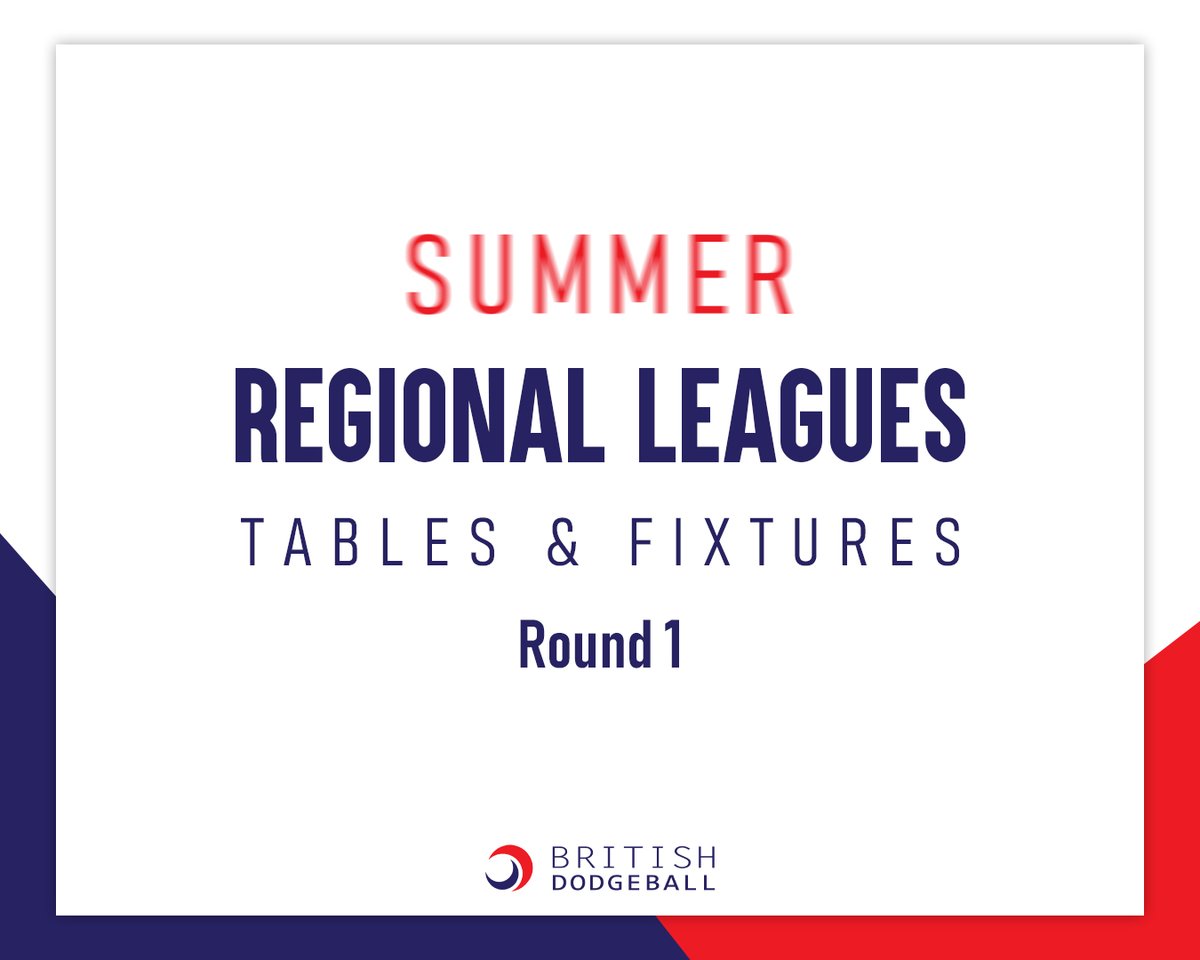 SUMMER
REGIONAL LEAGUES
TABLES & FIXTURES
Round 1

BRITISH
DODGEBALL